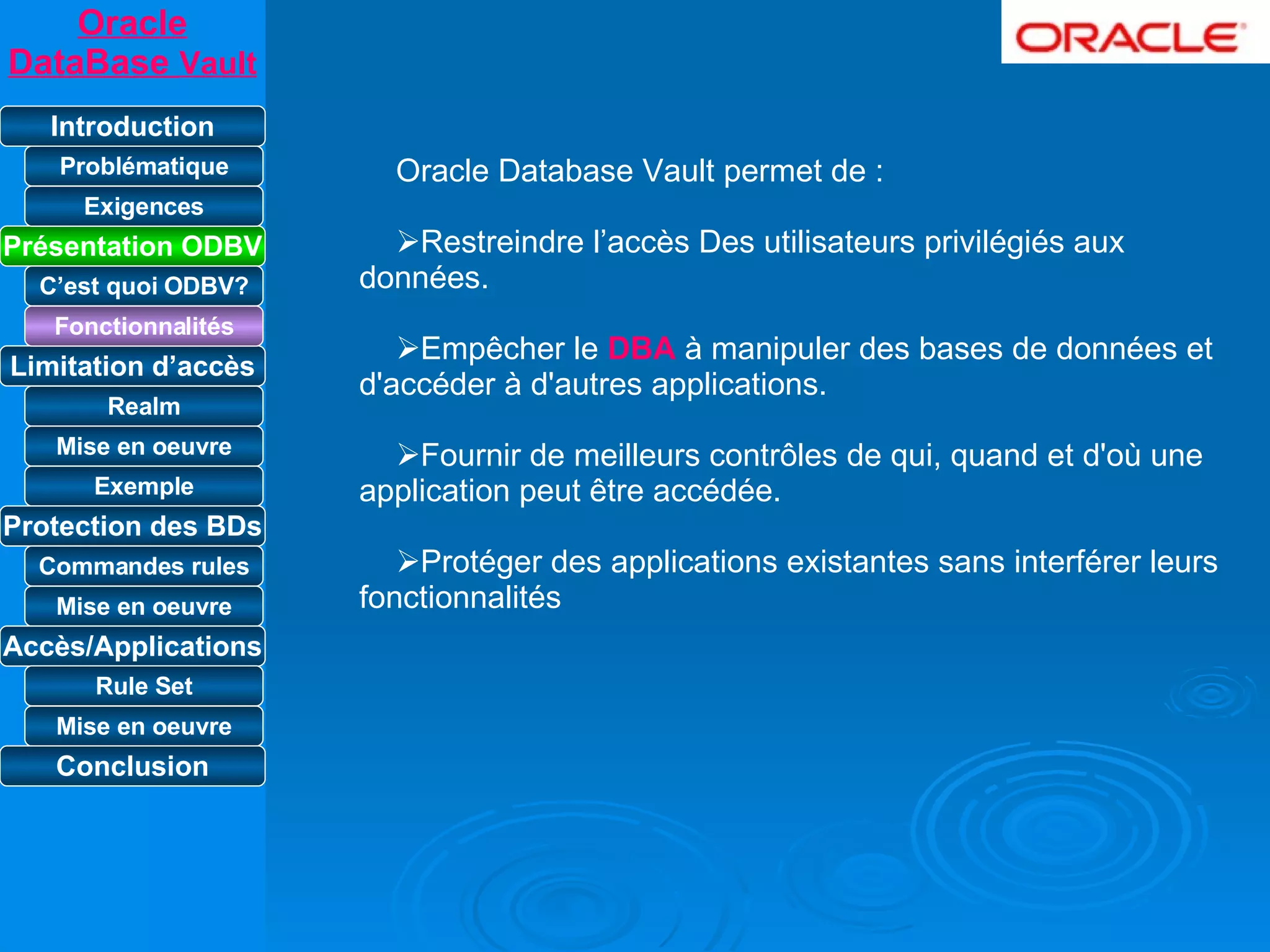 Oracle DataBase Vault

Introduction
Problématique
Exigences
Présentation ODBV
C’est quoi ODBV?
Fonctionnalités
Limitation d’accès
Realm
Mise en oeuvre
Exemple
Protection des BDs
Commandes rules
Mise en oeuvre
Accès/Applications
Rule Set
Mise en oeuvre
Conclusion

ORACLE

Oracle Database Vault permet de :

➢Restreindre l’accès Des utilisateurs privilégiés aux données.

➢Empêcher le DBA à manipuler des bases de données et d'accéder à d'autres applications.

➢Fournir de meilleurs contrôles de qui, quand et d'où une application peut être accédée.

➢Protéger des applications existantes sans interférer leurs fonctionnalités